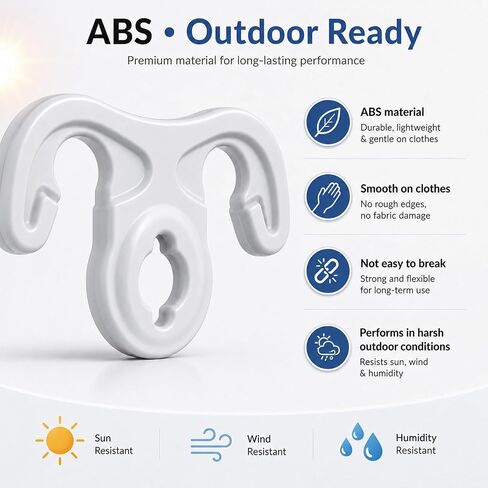 ABS • Outdoor Ready

Premium material for long-lasting performance

ABS material
Durable, lightweight & gentle on clothes

Smooth on clothes
No rough edges, no fabric damage

Not easy to break
Strong and flexible for long-term use

Performs in harsh outdoor conditions
Resists sun, wind & humidity

Sun Resistant

Wind Resistant

Humidity Resistant